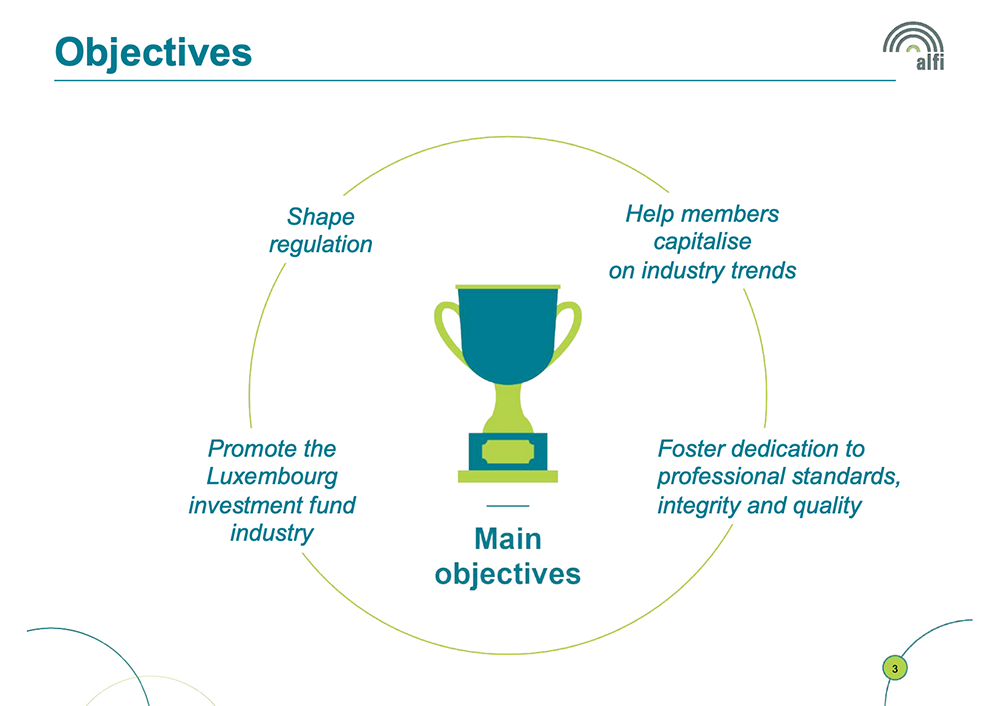 Objectives

alfi

Shape regulation

Help members capitalise on industry trends

Promote the Luxembourg investment fund industry

Foster dedication to professional standards, integrity and quality

Main objectives

3